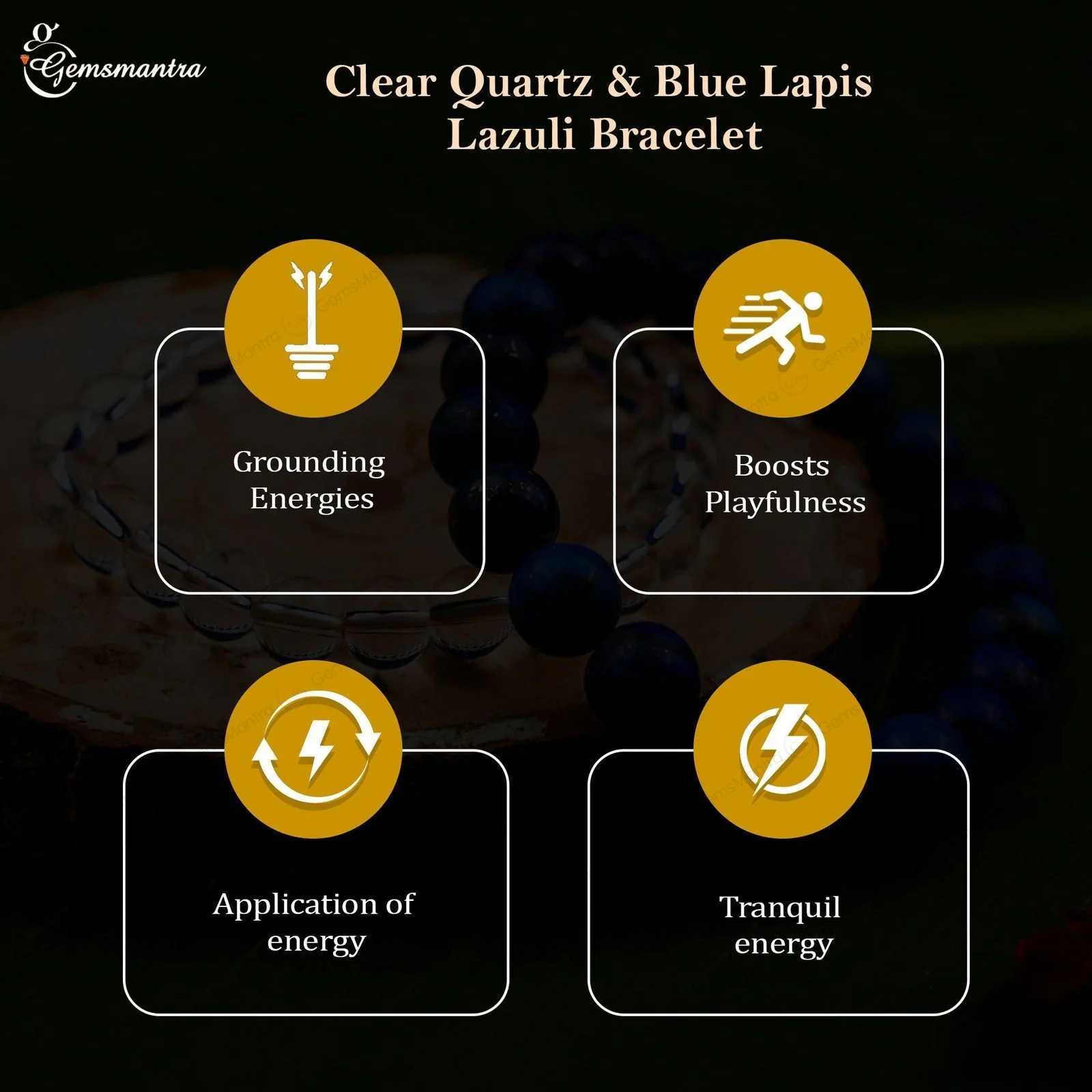 Gemsmantra

Clear Quartz & Blue Lapis Lazuli Bracelet

Grounding Energies

Boosts Playfulness

Application of energy

Tranquil energy